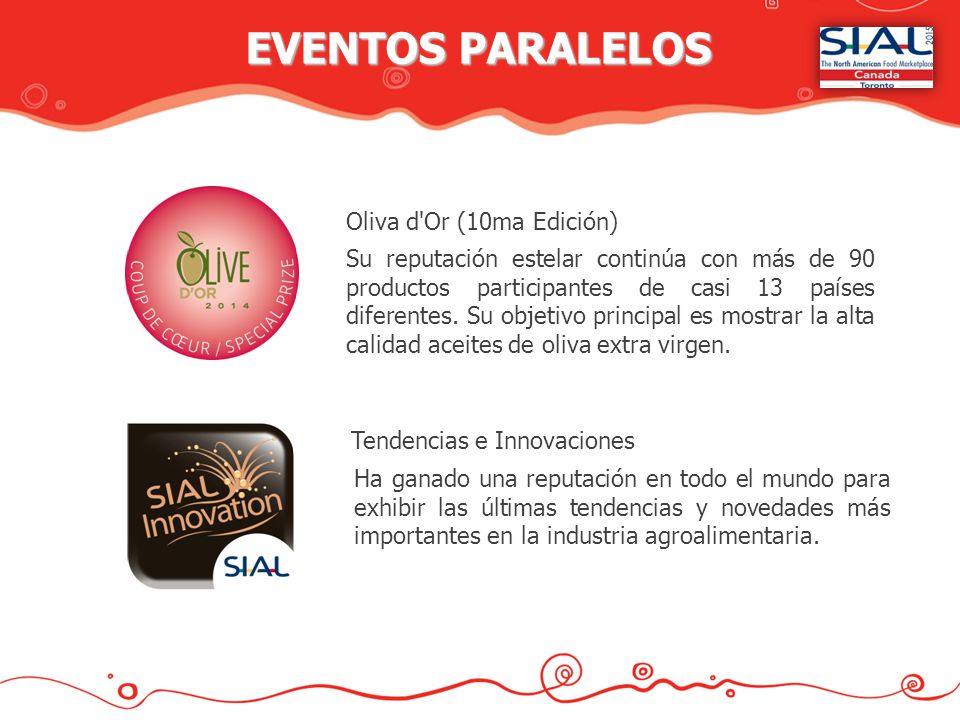 EVENTOS PARALELOS

SIAL 2015 The North American Food Marketplace Canada Toronto

OLIVE D'OR 2014 COUP DE CŒUR / SPECIAL PRIZE

Oliva d'Or (10ma Edición)

Su reputación estelar continúa con más de 90 productos participantes de casi 13 países diferentes. Su objetivo principal es mostrar la alta calidad aceites de oliva extra virgen.

SIAL Innovation SIAL

Tendencias e Innovaciones

Ha ganado una reputación en todo el mundo para exhibir las últimas tendencias y novedades más importantes en la industria agroalimentaria.